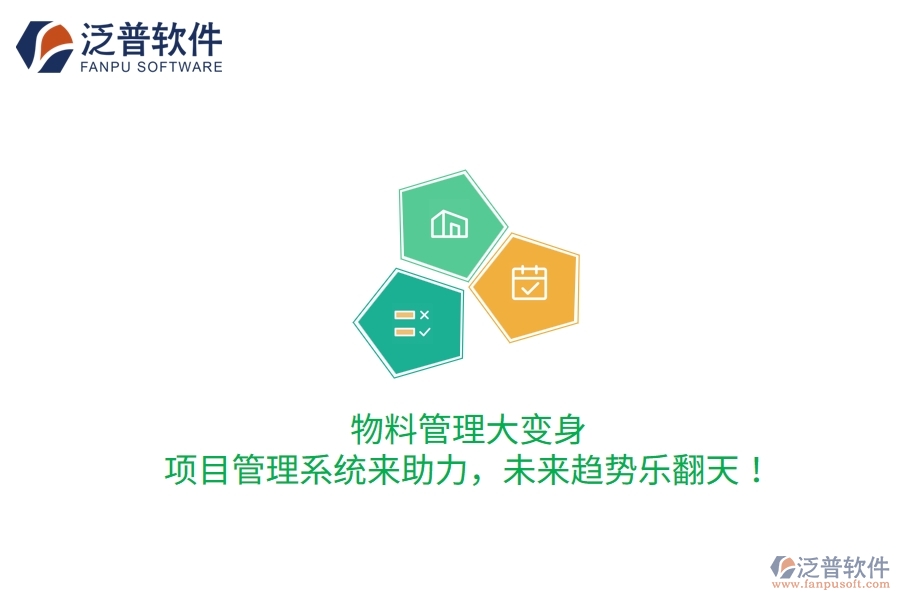 泛普软件
FANPU SOFTWARE

物料管理大变身
项目管理系统来助力，未来趋势乐翻天！

泛普软件
www.fanpusoft.com